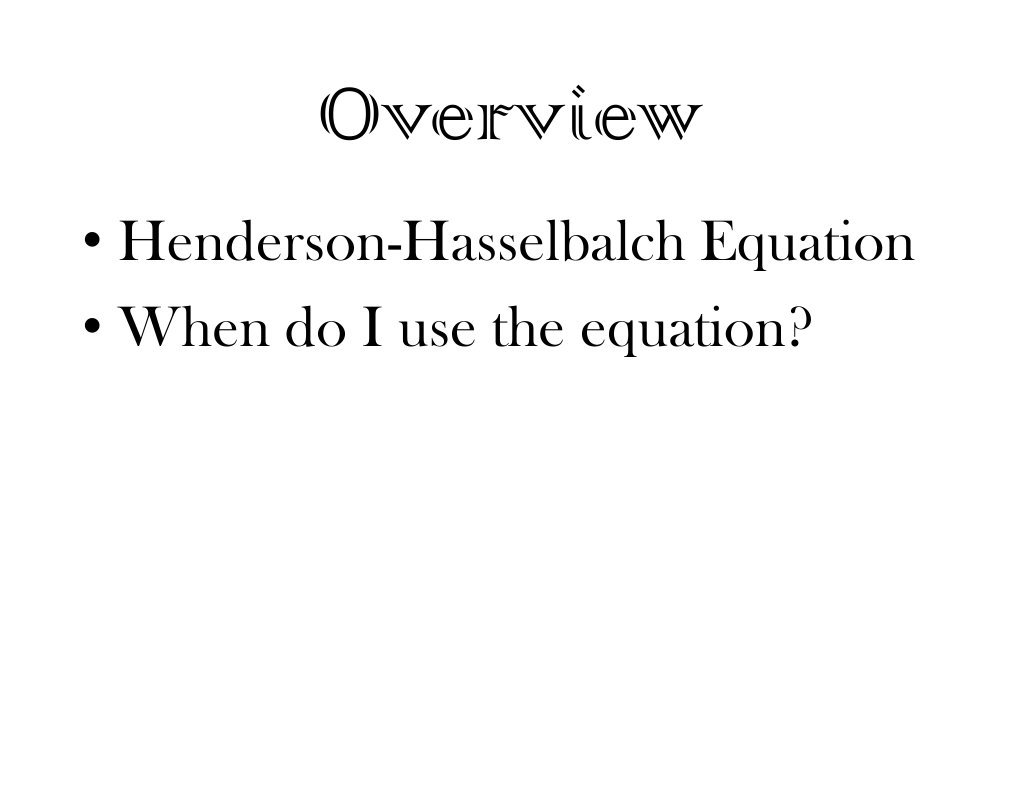 Overview

• Henderson-Hasselbalch Equation
• When do I use the equation?